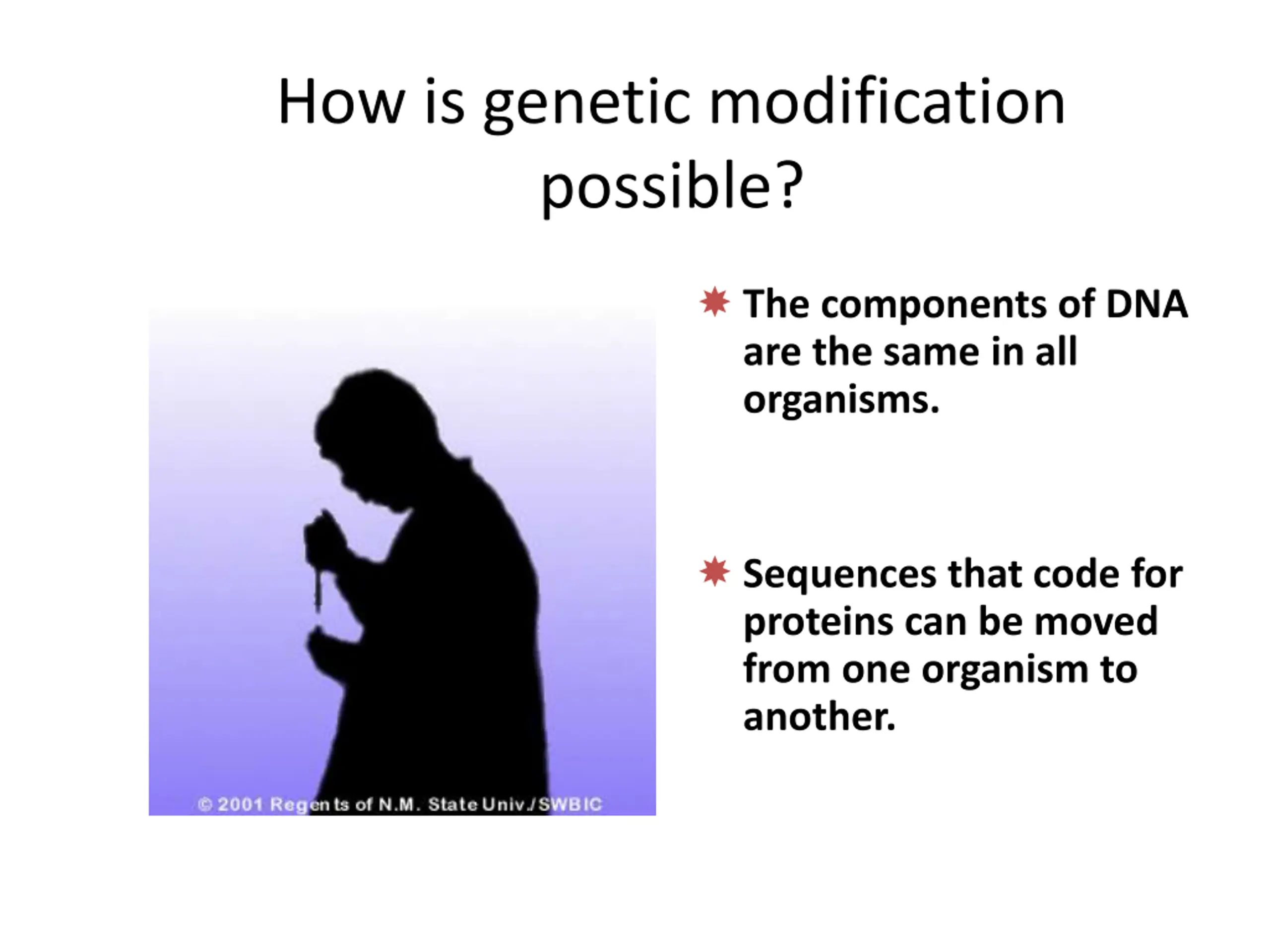 How is genetic modification possible?

© 2001 Regents of N.M. State Univ./SWBIC

The components of DNA are the same in all organisms.

Sequences that code for proteins can be moved from one organism to another.